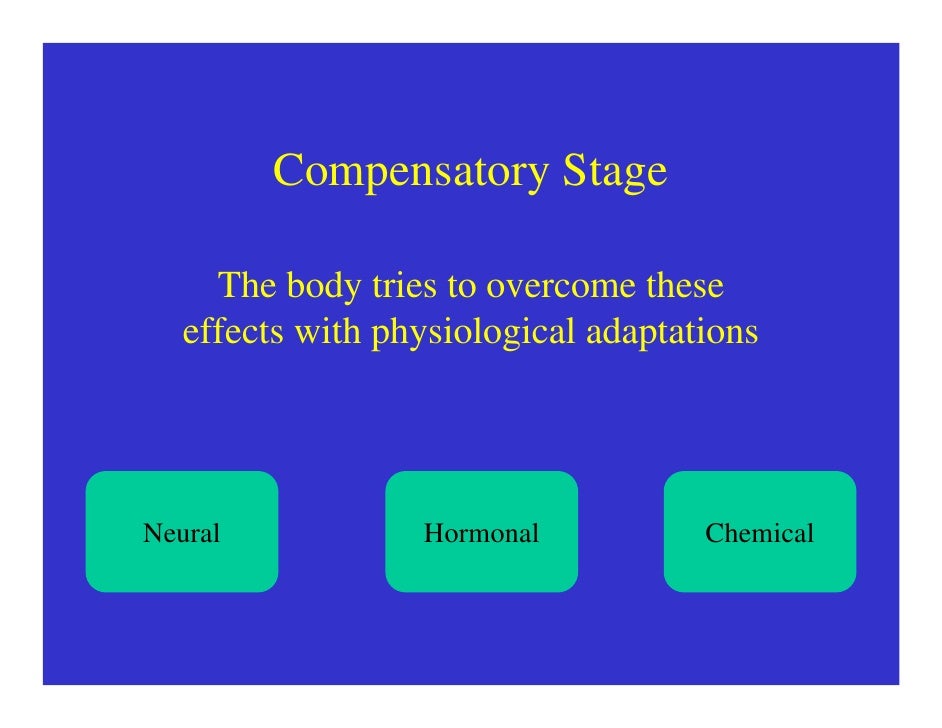 Compensatory Stage

The body tries to overcome these effects with physiological adaptations

Neural

Hormonal

Chemical